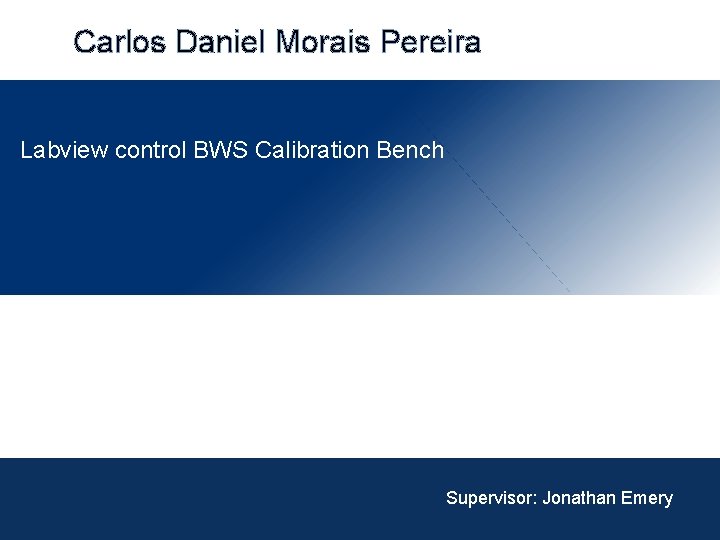 Carlos Daniel Morais Pereira

Labview control BWS Calibration Bench

Supervisor: Jonathan Emery